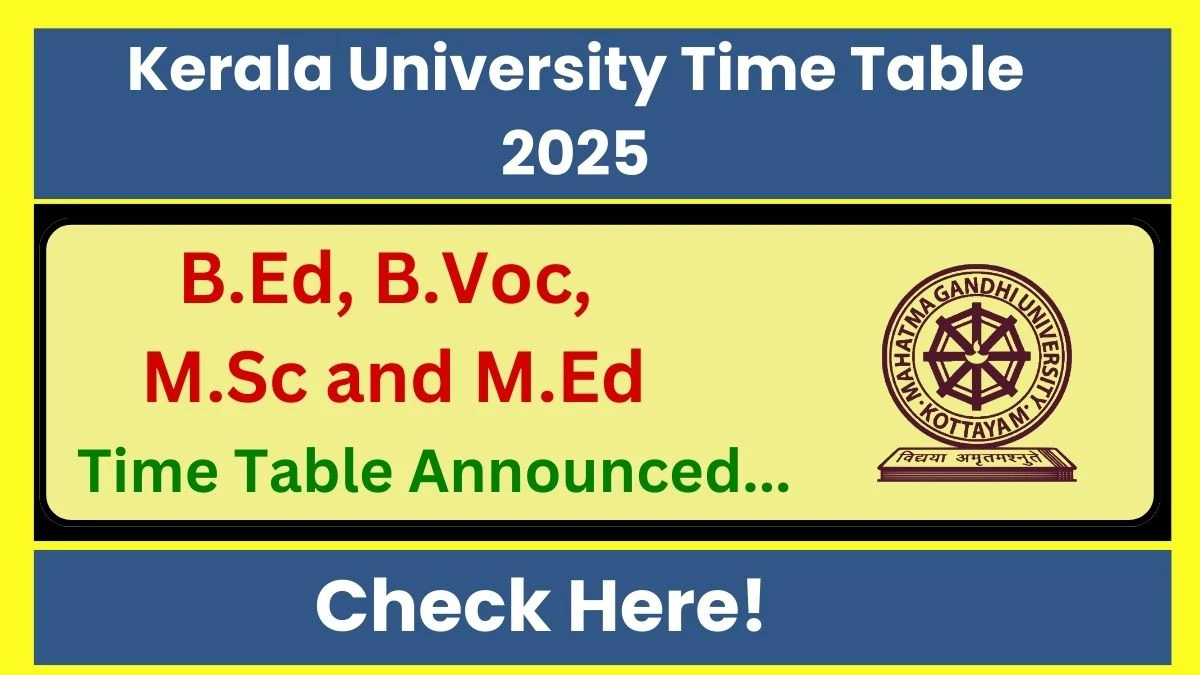 Kerala University Time Table 2025

B.Ed, B.Voc, M.Sc and M.Ed
Time Table Announced...

MAHATMA GANDHI UNIVERSITY
KOTTAYAM
विद्यया अमृतमश्नुते

Check Here!